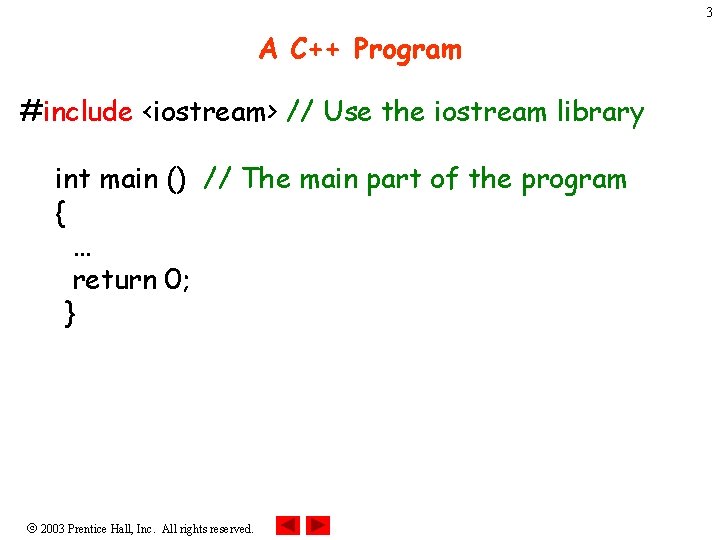 3

A C++ Program

#include <iostream> // Use the iostream library

int main () // The main part of the program
{
...
return 0;
}

© 2003 Prentice Hall, Inc. All rights reserved.